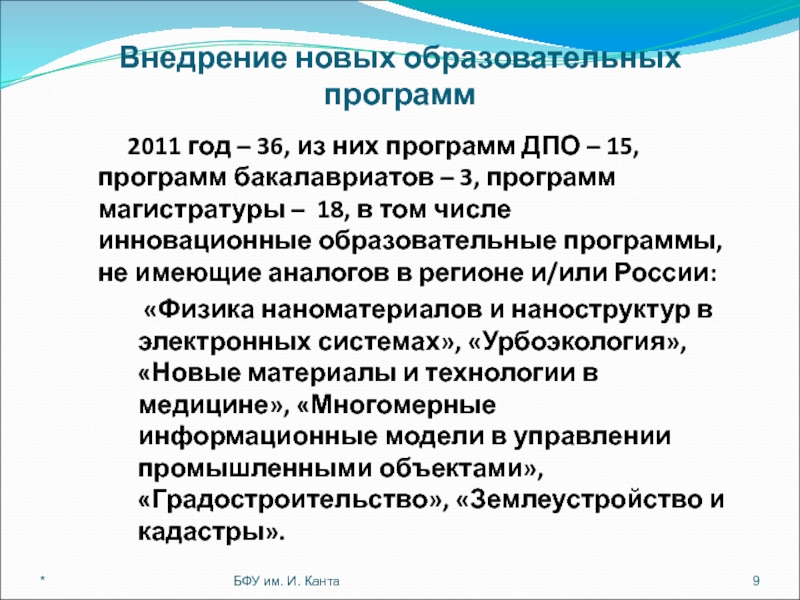 Внедрение новых образовательных программ

2011 год – 36, из них программ ДПО – 15, программ бакалавриатов – 3, программ магистратуры – 18, в том числе инновационные образовательные программы, не имеющие аналогов в регионе и/или России:

«Физика наноматериалов и наноструктур в электронных системах», «Урбоэкология», «Новые материалы и технологии в медицине», «Многомерные информационные модели в управлении промышленными объектами», «Градостроительство», «Землеустройство и кадастры».

*

БФУ им. И. Канта

9